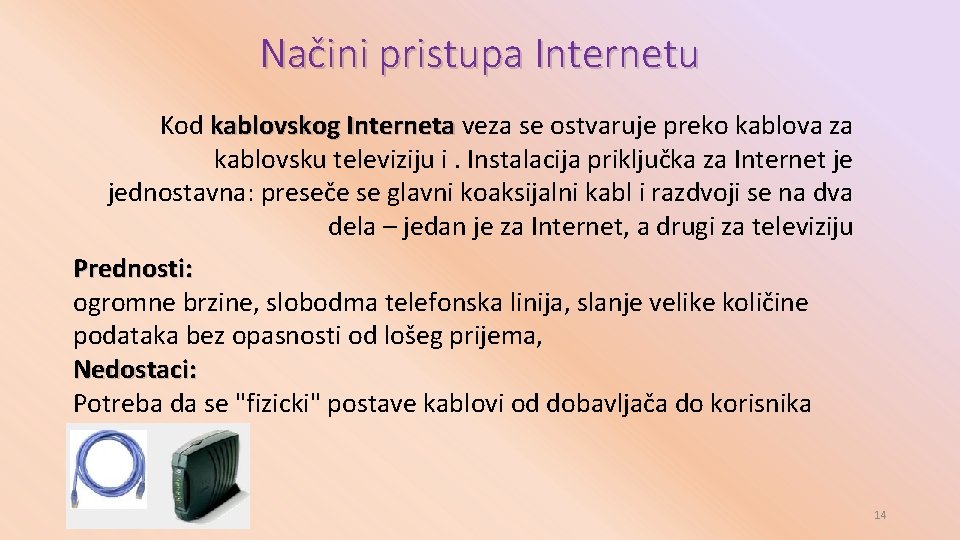 Načini pristupa Internetu

Kod kablovskog Interneta veza se ostvaruje preko kablova za kablovsku televiziju i . Instalacija priključka za Internet je jednostavna: preseče se glavni koaksijalni kabl i razdvoji se na dva dela – jedan je za Internet, a drugi za televiziju

Prednosti:
ogromne brzine, slobodma telefonska linija, slanje velike količine podataka bez opasnosti od lošeg prijema,
Nedostaci:
Potreba da se "fizicki" postave kablovi od dobavljača do korisnika

14